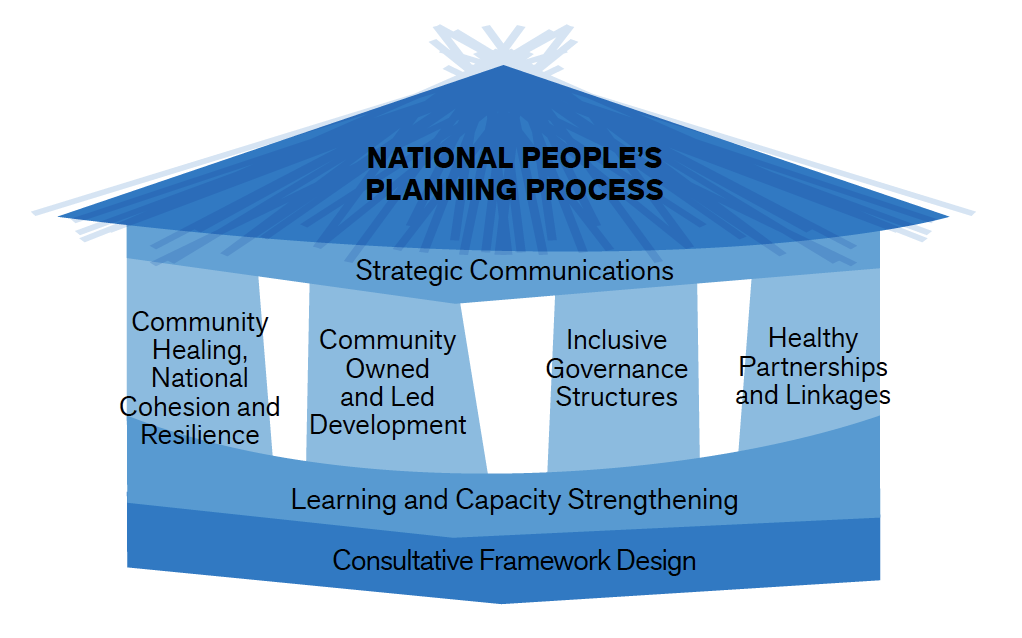 NATIONAL PEOPLE'S PLANNING PROCESS

Strategic Communications

Community Healing, National Cohesion and Resilience

Community Owned and Led Development

Inclusive Governance Structures

Healthy Partnerships and Linkages

Learning and Capacity Strengthening

Consultative Framework Design